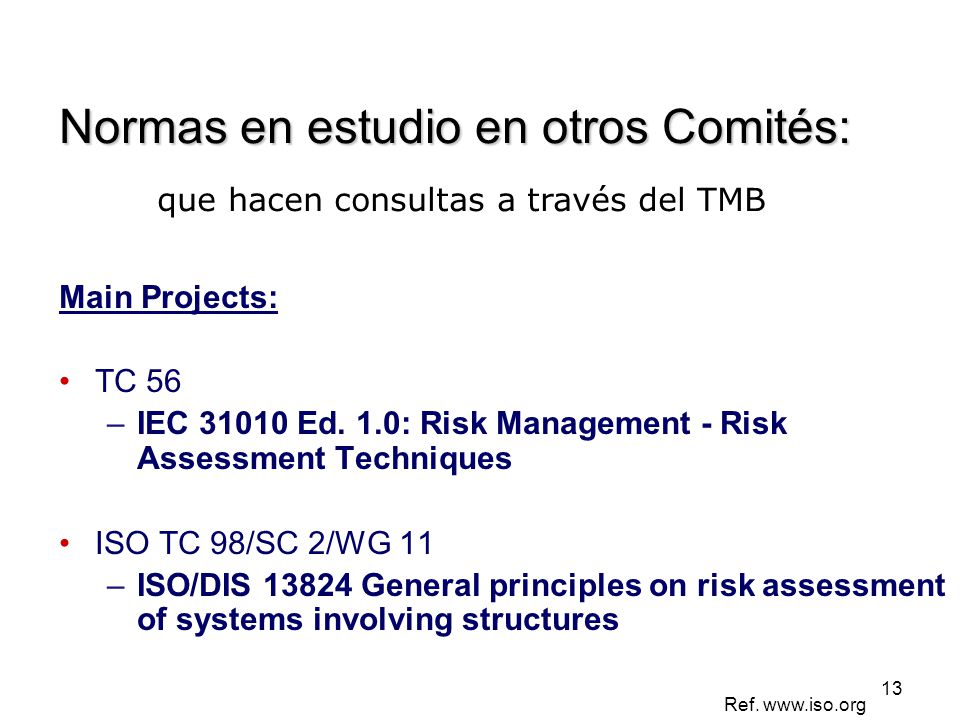 Normas en estudio en otros Comités:

que hacen consultas a través del TMB

Main Projects:

• TC 56
– IEC 31010 Ed. 1.0: Risk Management - Risk Assessment Techniques

• ISO TC 98/SC 2/WG 11
– ISO/DIS 13824 General principles on risk assessment of systems involving structures

13

Ref. www.iso.org